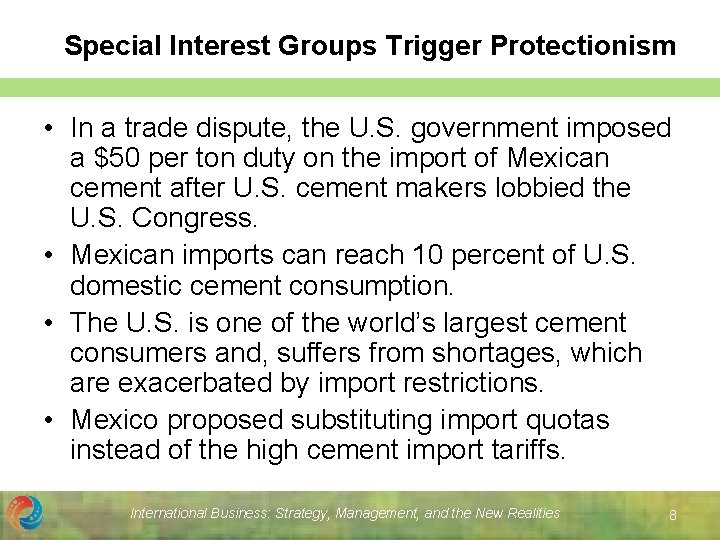 Special Interest Groups Trigger Protectionism

• In a trade dispute, the U.S. government imposed a \$50 per ton duty on the import of Mexican cement after U.S. cement makers lobbied the U.S. Congress.

• Mexican imports can reach 10 percent of U.S. domestic cement consumption.

• The U.S. is one of the world's largest cement consumers and, suffers from shortages, which are exacerbated by import restrictions.

• Mexico proposed substituting import quotas instead of the high cement import tariffs.

International Business: Strategy, Management, and the New Realities

8